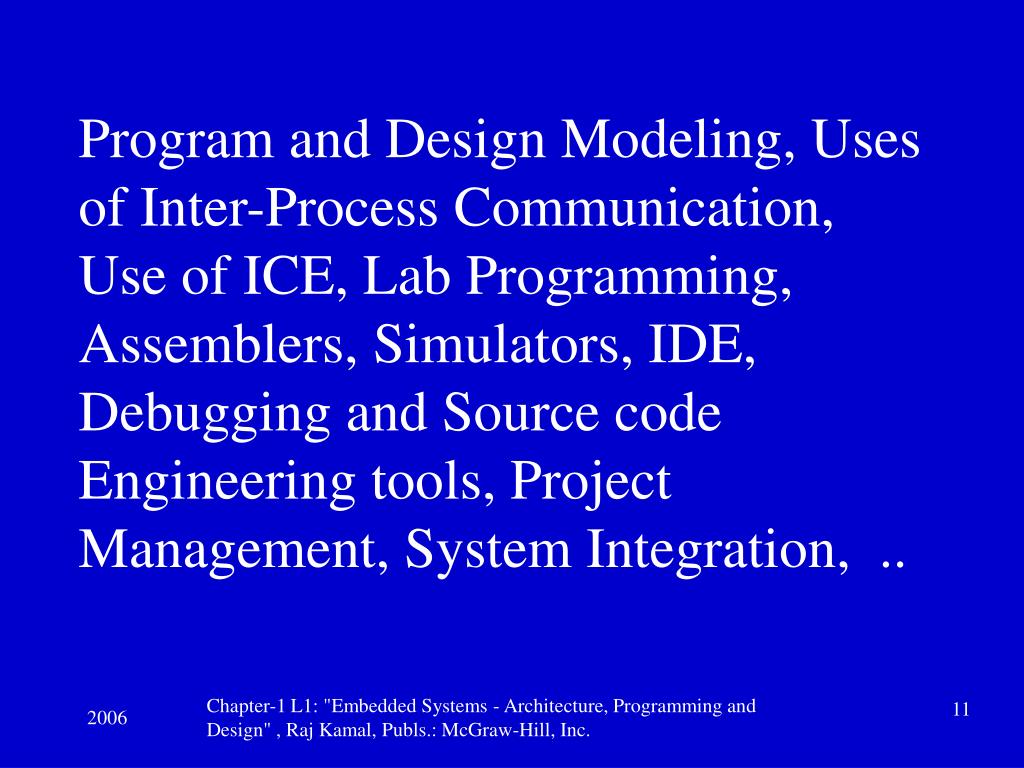 Program and Design Modeling, Uses of Inter-Process Communication, Use of ICE, Lab Programming, Assemblers, Simulators, IDE, Debugging and Source code Engineering tools, Project Management, System Integration, ..

2006

Chapter-1 L1: "Embedded Systems - Architecture, Programming and Design" , Raj Kamal, Publs.: McGraw-Hill, Inc.

11